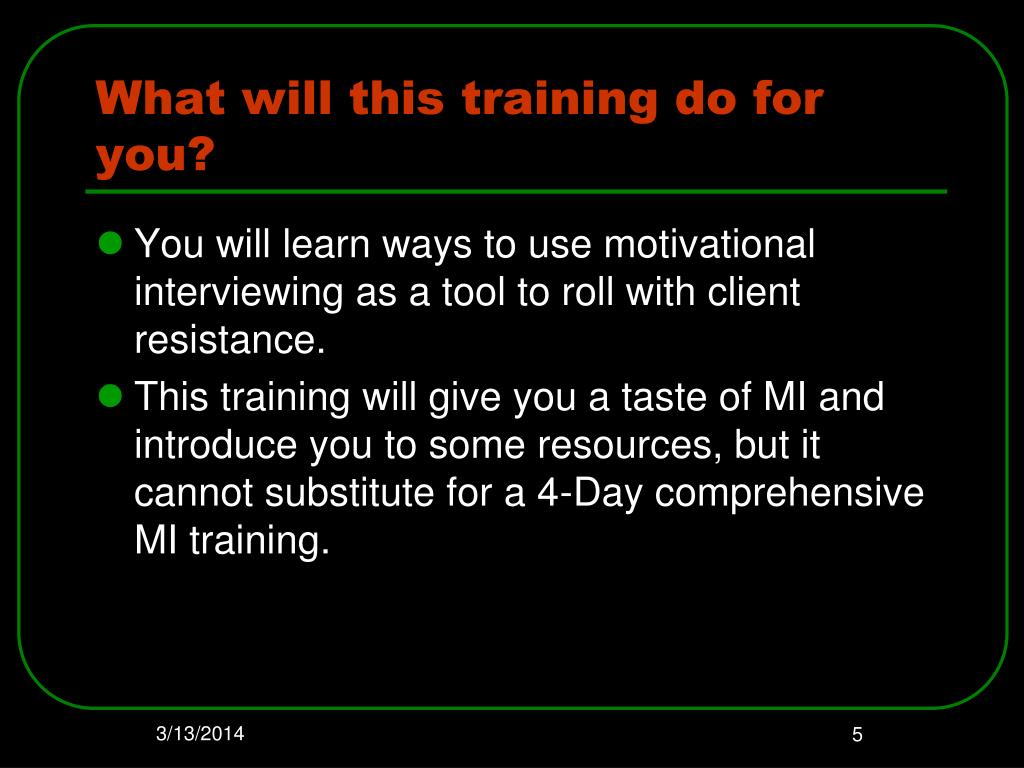 What will this training do for you?

- You will learn ways to use motivational interviewing as a tool to roll with client resistance.
- This training will give you a taste of MI and introduce you to some resources, but it cannot substitute for a 4-Day comprehensive MI training.

3/13/2014

5